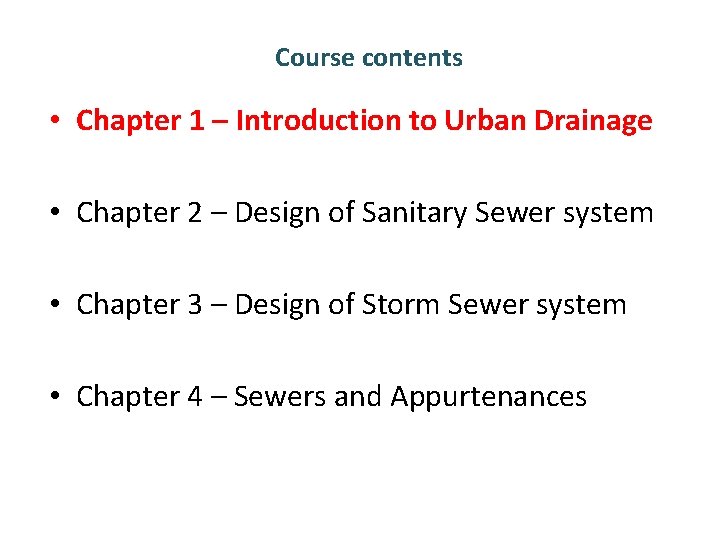 Course contents

• Chapter 1 – Introduction to Urban Drainage

• Chapter 2 – Design of Sanitary Sewer system

• Chapter 3 – Design of Storm Sewer system

• Chapter 4 – Sewers and Appurtenances